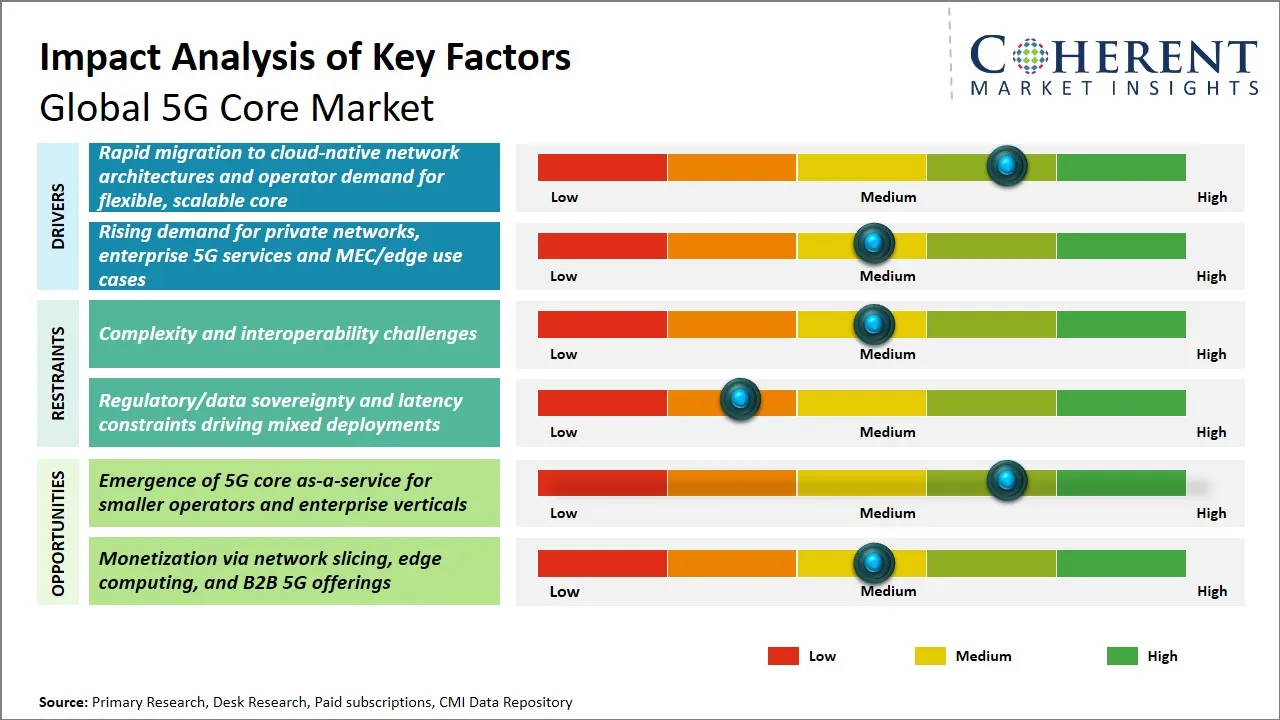 Impact Analysis of Key Factors
Global 5G Core Market

COHERENT
MARKET INSIGHTS

DRIVERS

Rapid migration to cloud-native network architectures and operator demand for flexible, scalable core

Low Medium High

Rising demand for private networks, enterprise 5G services and MEC/edge use cases

Low Medium High

RESTRAINTS

Complexity and interoperability challenges

Low Medium High

Regulatory/data sovereignty and latency constraints driving mixed deployments

Low Medium High

OPPORTUNITIES

Emergence of 5G core as-a-service for smaller operators and enterprise verticals

Low Medium High

Monetization via network slicing, edge computing, and B2B 5G offerings

Low Medium High

Low Medium High

Source: Primary Research, Desk Research, Paid subscriptions, CMI Data Repository